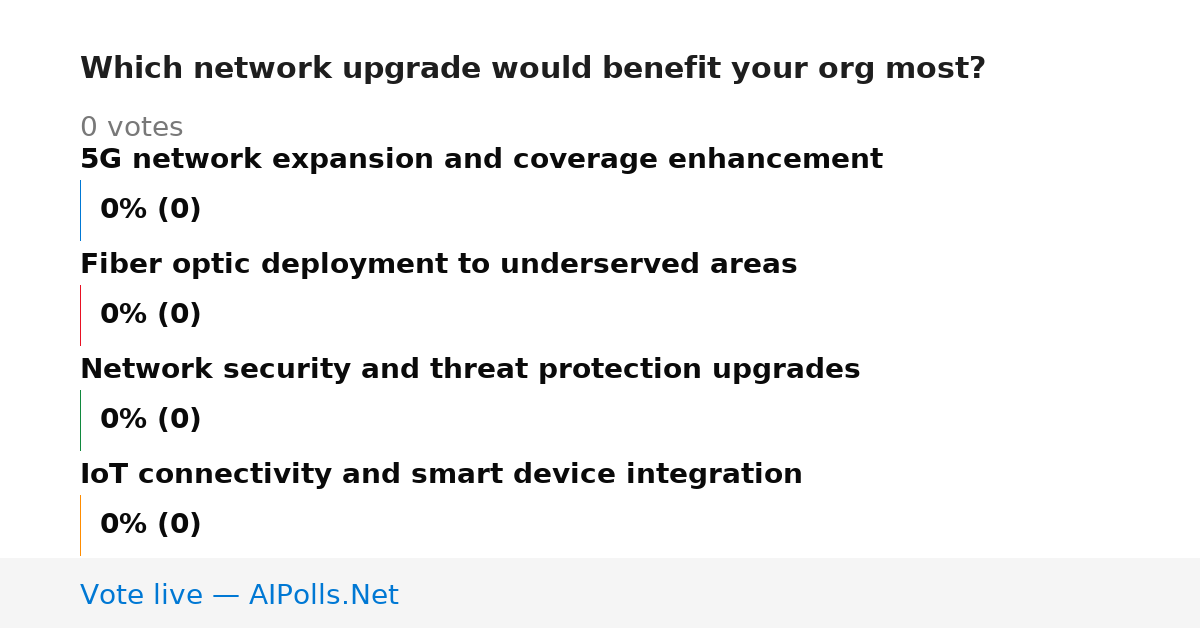 Which network upgrade would benefit your org most?

0 votes

5G network expansion and coverage enhancement

0% (0)

Fiber optic deployment to underserved areas

0% (0)

Network security and threat protection upgrades

0% (0)

IoT connectivity and smart device integration

0% (0)

Vote live — AIPolls.Net